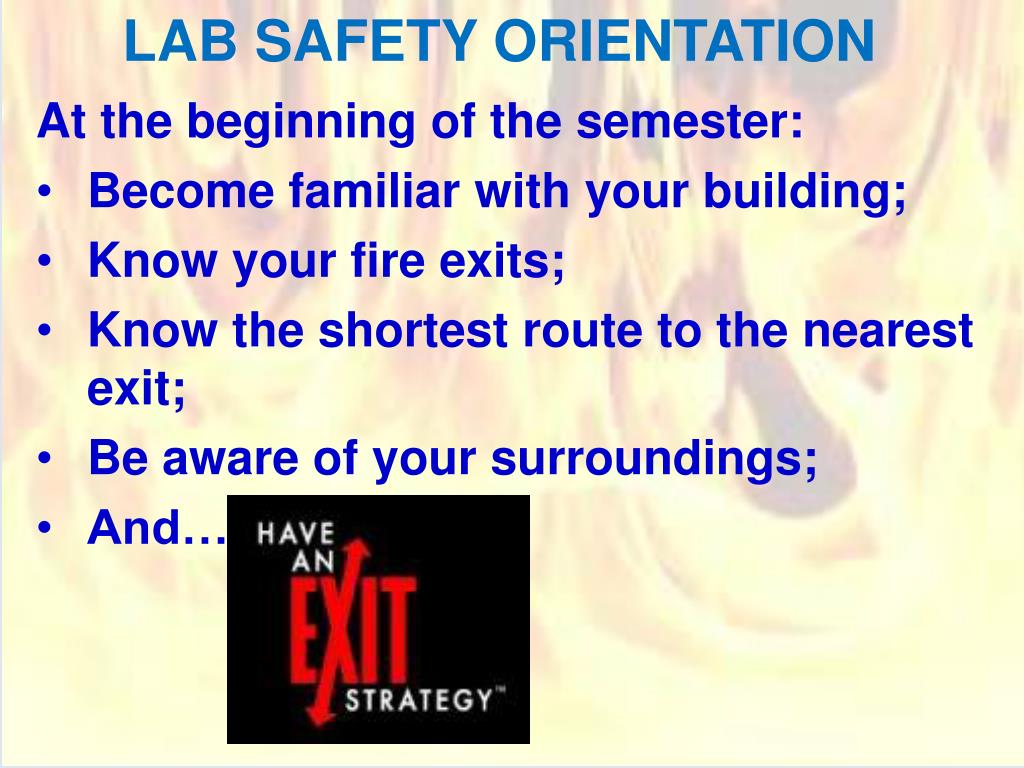 LAB SAFETY ORIENTATION

At the beginning of the semester:

• Become familiar with your building;
• Know your fire exits;
• Know the shortest route to the nearest exit;
• Be aware of your surroundings;
• And…

HAVE AN EXIT STRATEGY™